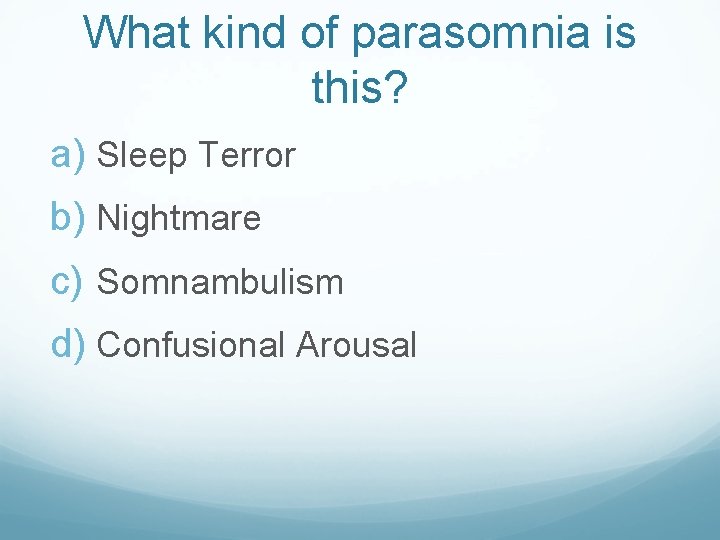 What kind of parasomnia is this?

a) Sleep Terror

b) Nightmare

c) Somnambulism

d) Confusional Arousal